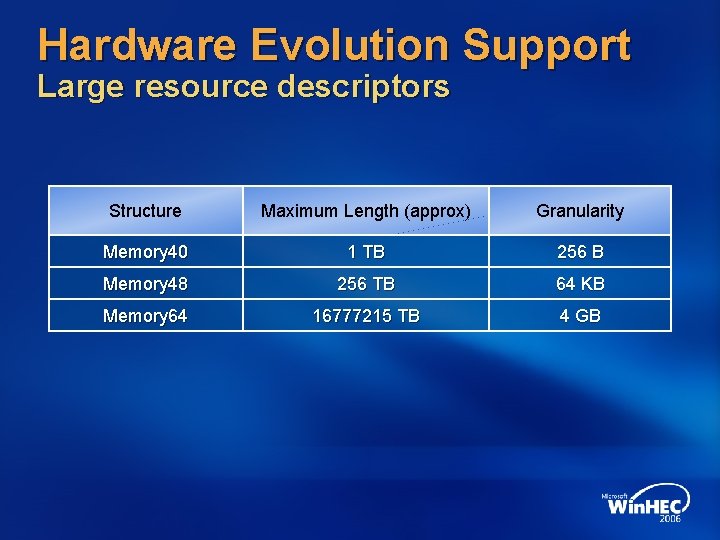 Hardware Evolution Support
Large resource descriptors

| Structure | Maximum Length (approx) | Granularity |
|---|---|---|
| Memory40 | 1 TB | 256 B |
| Memory48 | 256 TB | 64 KB |
| Memory64 | 16777215 TB | 4 GB |

Microsoft WinHEC 2006